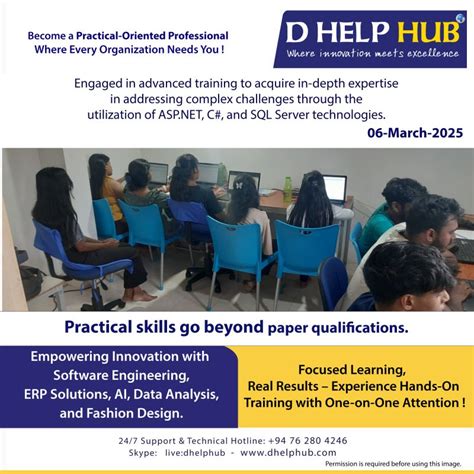 Become a Practical-Oriented Professional
Where Every Organization Needs You !

D HELP HUB
Where innovation meets excellence

Engaged in advanced training to acquire in-depth expertise in addressing complex challenges through the utilization of ASP.NET, C#, and SQL Server technologies.

06-March-2025

Practical skills go beyond paper qualifications.

Empowering Innovation with Software Engineering, ERP Solutions, AI, Data Analysis, and Fashion Design.

Focused Learning, Real Results – Experience Hands-On Training with One-on-One Attention !

24/7 Support & Technical Hotline: +94 76 280 4246
Skype: live:dhelphub - www.dhelphub.com

Permission is required before using this image.